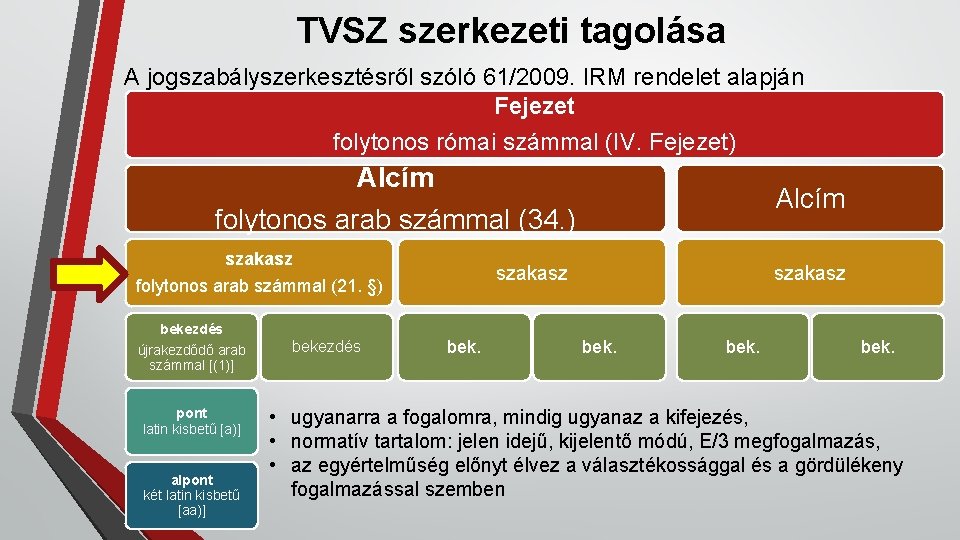 TVSZ szerkezeti tagolása

A jogszabályszerkesztésről szóló 61/2009. IRM rendelet alapján

Fejezet
folytonos római számmal (IV. Fejezet)

Alcím
folytonos arab számmal (34.)

Alcím

szakasz
folytonos arab számmal (21. §)

szakasz

szakasz

bekezdés
újrakezdődő arab számmal [(1)]

bekezdés

bek.

bek.

bek.

bek.

pont
latin kisbetű [a)]

alpont
két latin kisbetű [aa)]

• ugyanarra a fogalomra, mindig ugyanaz a kifejezés,
• normatív tartalom: jelen idejű, kijelentő módú, E/3 megfogalmazás,
• az egyértelműség előnyt élvez a választékossággal és a gördülékeny fogalmazással szemben